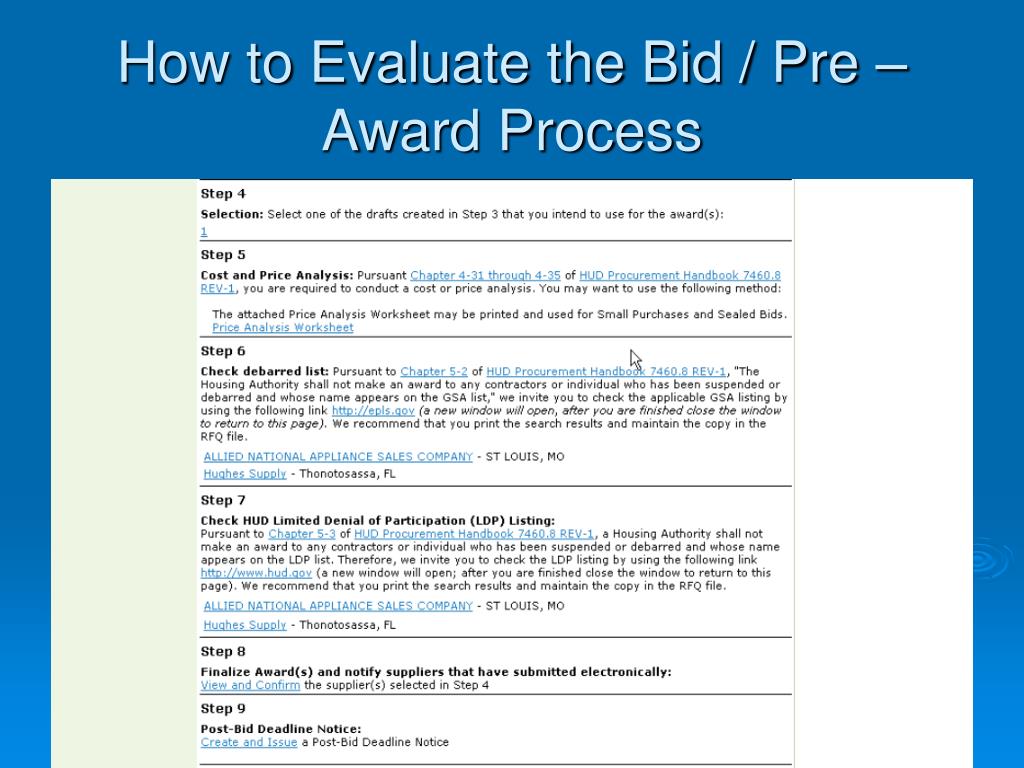 How to Evaluate the Bid / Pre – Award Process

Step 4

Selection: Select one of the drafts created in Step 3 that you intend to use for the award(s):
1

Step 5

Cost and Price Analysis: Pursuant Chapter 4-31 through 4-35 of HUD Procurement Handbook 7460.8 REV-1, you are required to conduct a cost or price analysis. You may want to use the following method:

The attached Price Analysis Worksheet may be printed and used for Small Purchases and Sealed Bids.
Price Analysis Worksheet

Step 6

Check debarred list: Pursuant to Chapter 5-2 of HUD Procurement Handbook 7460.8 REV-1, "The Housing Authority shall not make an award to any contractors or individual who has been suspended or debarred and whose name appears on the GSA list," we invite you to check the applicable GSA listing by using the following link http://epls.gov (a new window will open, after you are finished close the window to return to this page). We recommend that you print the search results and maintain the copy in the RFQ file.

ALLIED NATIONAL APPLIANCE SALES COMPANY - ST LOUIS, MO
Hughes Supply - Thonotosassa, FL

Step 7

Check HUD Limited Denial of Participation (LDP) Listing:
Pursuant to Chapter 5-3 of HUD Procurement Handbook 7460.8 REV-1, a Housing Authority shall not make an award to any contractors or individual who has been suspended or debarred and whose name appears on the LDP list. Therefore, we invite you to check the LDP listing by using the following link http://www.hud.gov (a new window will open; after you are finished close the window to return to this page). We recommend that you print the search results and maintain the copy in the RFQ file.

ALLIED NATIONAL APPLIANCE SALES COMPANY - ST LOUIS, MO
Hughes Supply - Thonotosassa, FL

Step 8

Finalize Award(s) and notify suppliers that have submitted electronically:
View and Confirm the supplier(s) selected in Step 4

Step 9

Post-Bid Deadline Notice:
Create and Issue a Post-Bid Deadline Notice